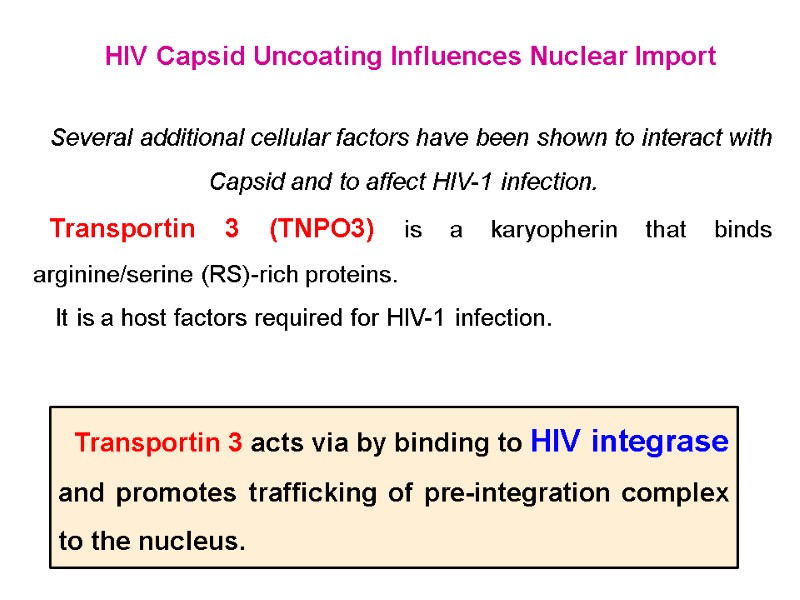 HIV Capsid Uncoating Influences Nuclear Import

Several additional cellular factors have been shown to interact with Capsid and to affect HIV-1 infection.

Transportin 3 (TNPO3) is a karyopherin that binds arginine/serine (RS)-rich proteins.

It is a host factors required for HIV-1 infection.

Transportin 3 acts via by binding to HIV integrase and promotes trafficking of pre-integration complex to the nucleus.